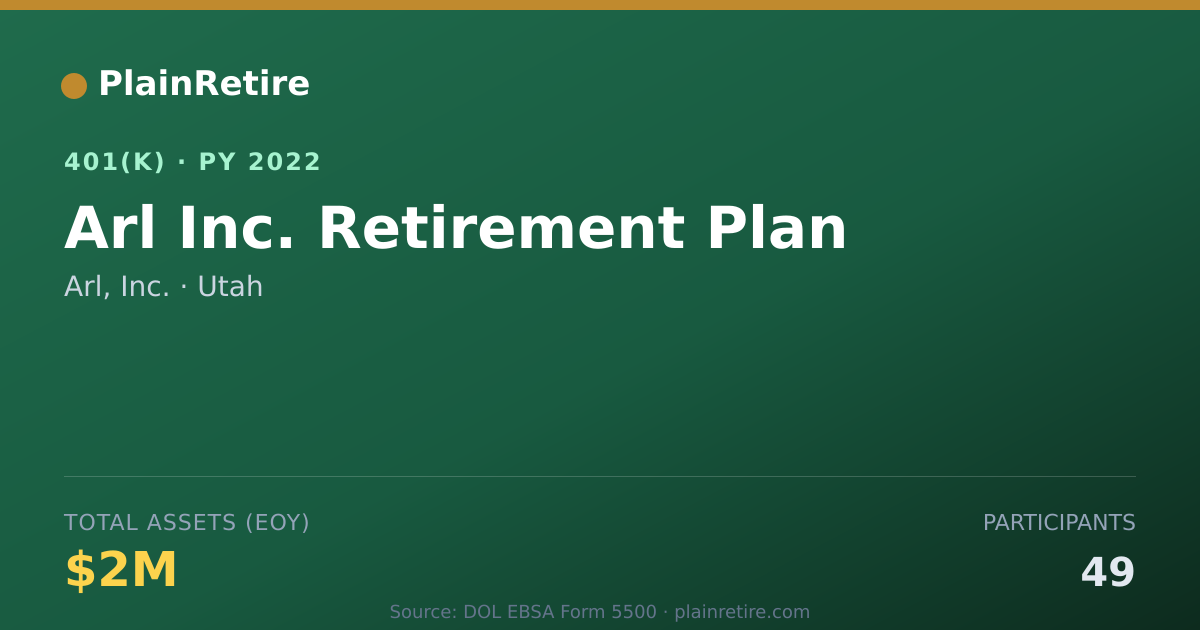 PlainRetire

401(K) · PY 2022

Arl Inc. Retirement Plan

Arl, Inc. · Utah

TOTAL ASSETS (EOY)

$2M

PARTICIPANTS

49

Source: DOL EBSA Form 5500 · plainretire.com